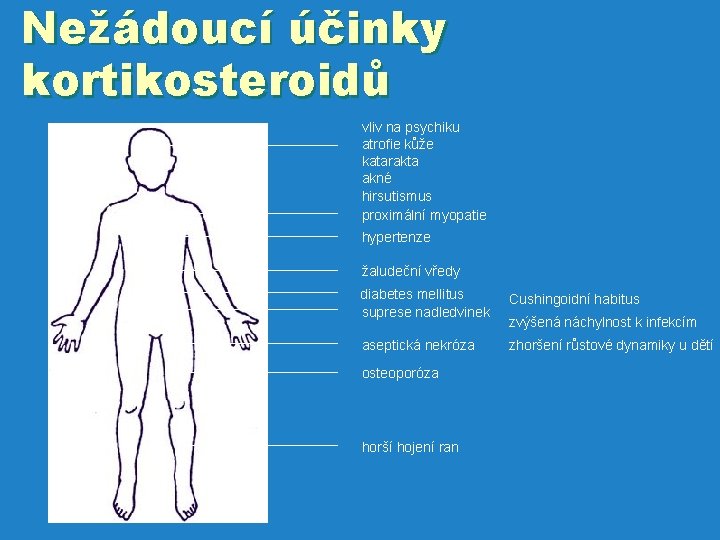 Nežádoucí účinky kortikosteroidů

vliv na psychiku
atrofie kůže
katarakta
akné
hirsutismus
proximální myopatie
hypertenze
žaludeční vředy
diabetes mellitus
suprese nadledvinek
aseptická nekróza
osteoporóza
horší hojení ran

Cushingoidní habitus
zvýšená náchylnost k infekcím
zhoršení růstové dynamiky u dětí